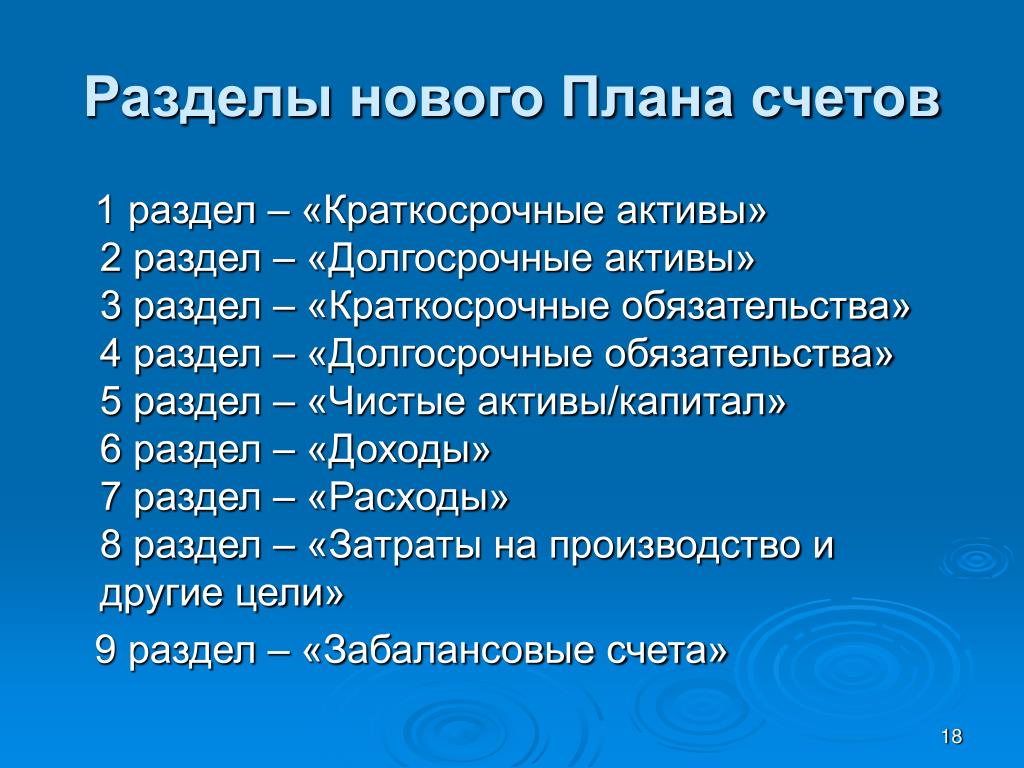 Разделы нового Плана счетов

1 раздел – «Краткосрочные активы»
2 раздел – «Долгосрочные активы»
3 раздел – «Краткосрочные обязательства»
4 раздел – «Долгосрочные обязательства»
5 раздел – «Чистые активы/капитал»
6 раздел – «Доходы»
7 раздел – «Расходы»
8 раздел – «Затраты на производство и другие цели»

9 раздел – «Забалансовые счета»

18